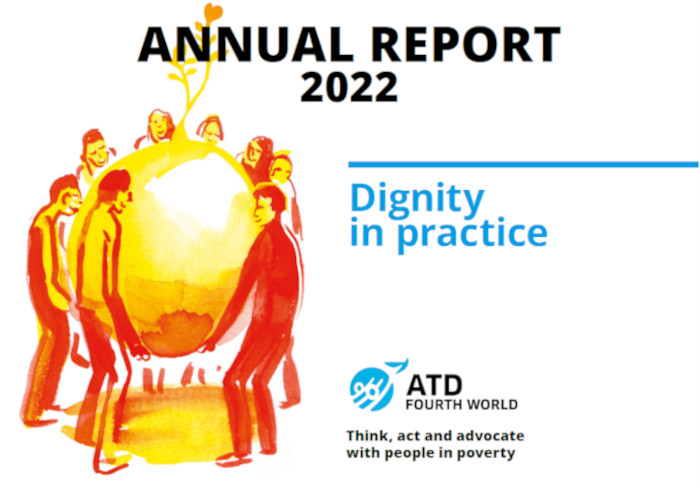 ANNUAL REPORT
2022

Dignity in practice

ATD
FOURTH WORLD

Think, act and advocate with people in poverty